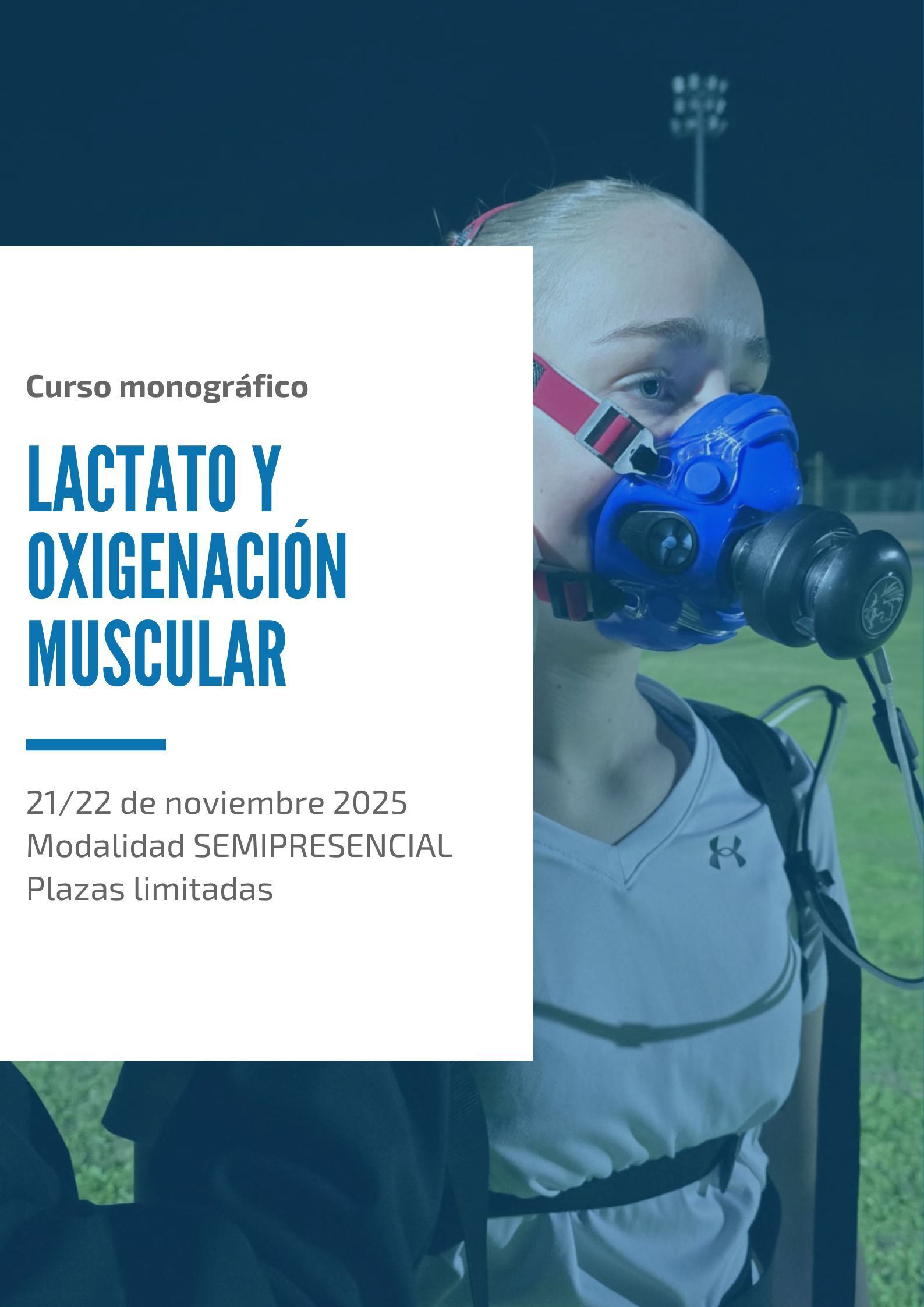 Curso monográfico

LACTATO Y OXIGENACIÓN MUSCULAR

21/22 de noviembre 2025
Modalidad SEMIPRESENCIAL
Plazas limitadas